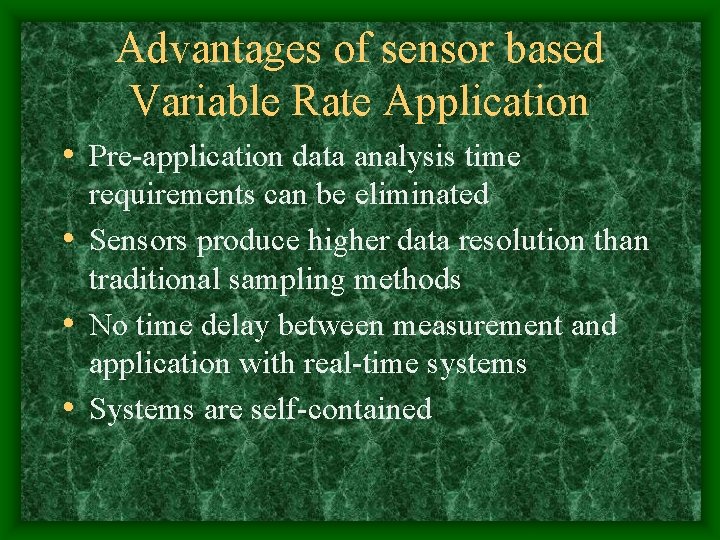 Advantages of sensor based Variable Rate Application

• Pre-application data analysis time requirements can be eliminated
• Sensors produce higher data resolution than traditional sampling methods
• No time delay between measurement and application with real-time systems
• Systems are self-contained